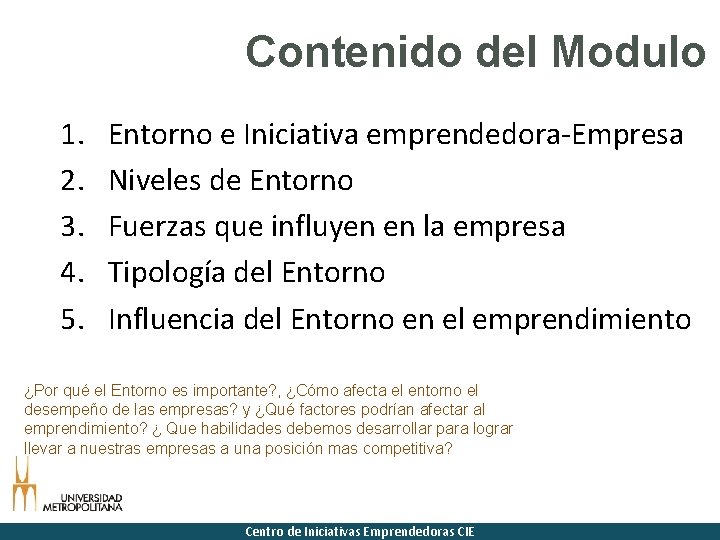 Contenido del Modulo

1. Entorno e Iniciativa emprendedora-Empresa
2. Niveles de Entorno
3. Fuerzas que influyen en la empresa
4. Tipología del Entorno
5. Influencia del Entorno en el emprendimiento

¿Por qué el Entorno es importante?, ¿Cómo afecta el entorno el desempeño de las empresas? y ¿Qué factores podrían afectar al emprendimiento? ¿ Que habilidades debemos desarrollar para lograr llevar a nuestras empresas a una posición mas competitiva?

UNIVERSIDAD METROPOLITANA

Centro de Iniciativas Emprendedoras CIE